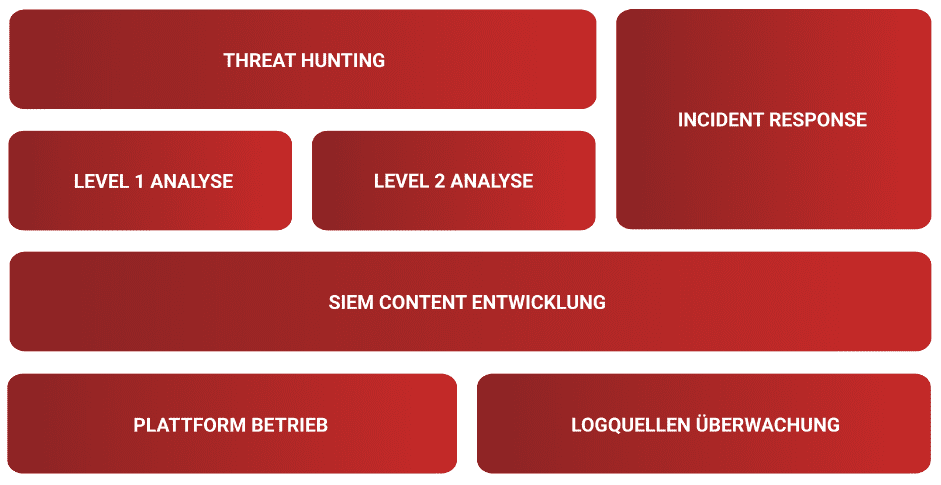 THREAT HUNTING

INCIDENT RESPONSE

LEVEL 1 ANALYSE

LEVEL 2 ANALYSE

SIEM CONTENT ENTWICKLUNG

PLATTFORM BETRIEB

LOGQUELLEN ÜBERWACHUNG